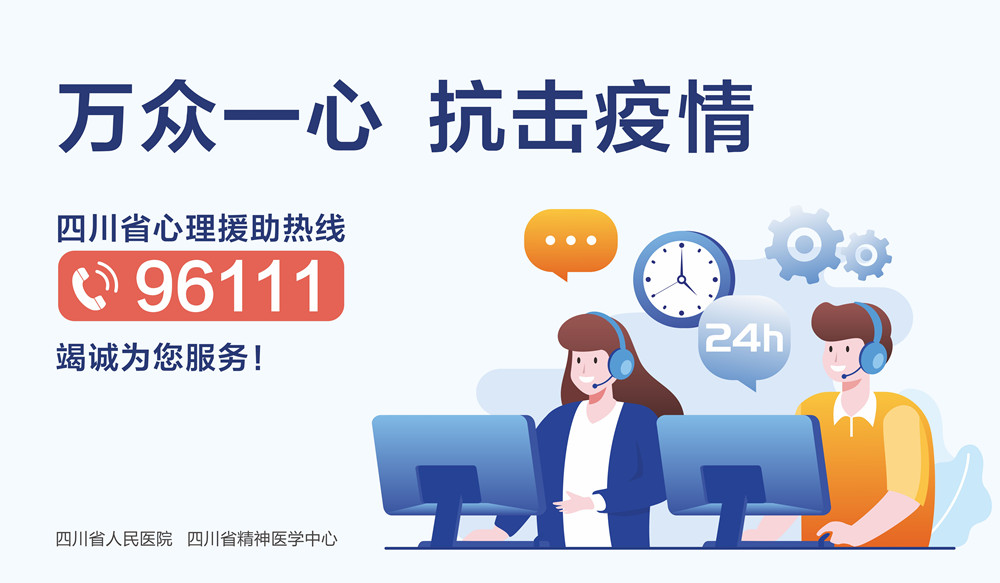 万众一心 抗击疫情

四川省心理援助热线

96111

竭诚为您服务！

24h

四川省人民医院 四川省精神医学中心